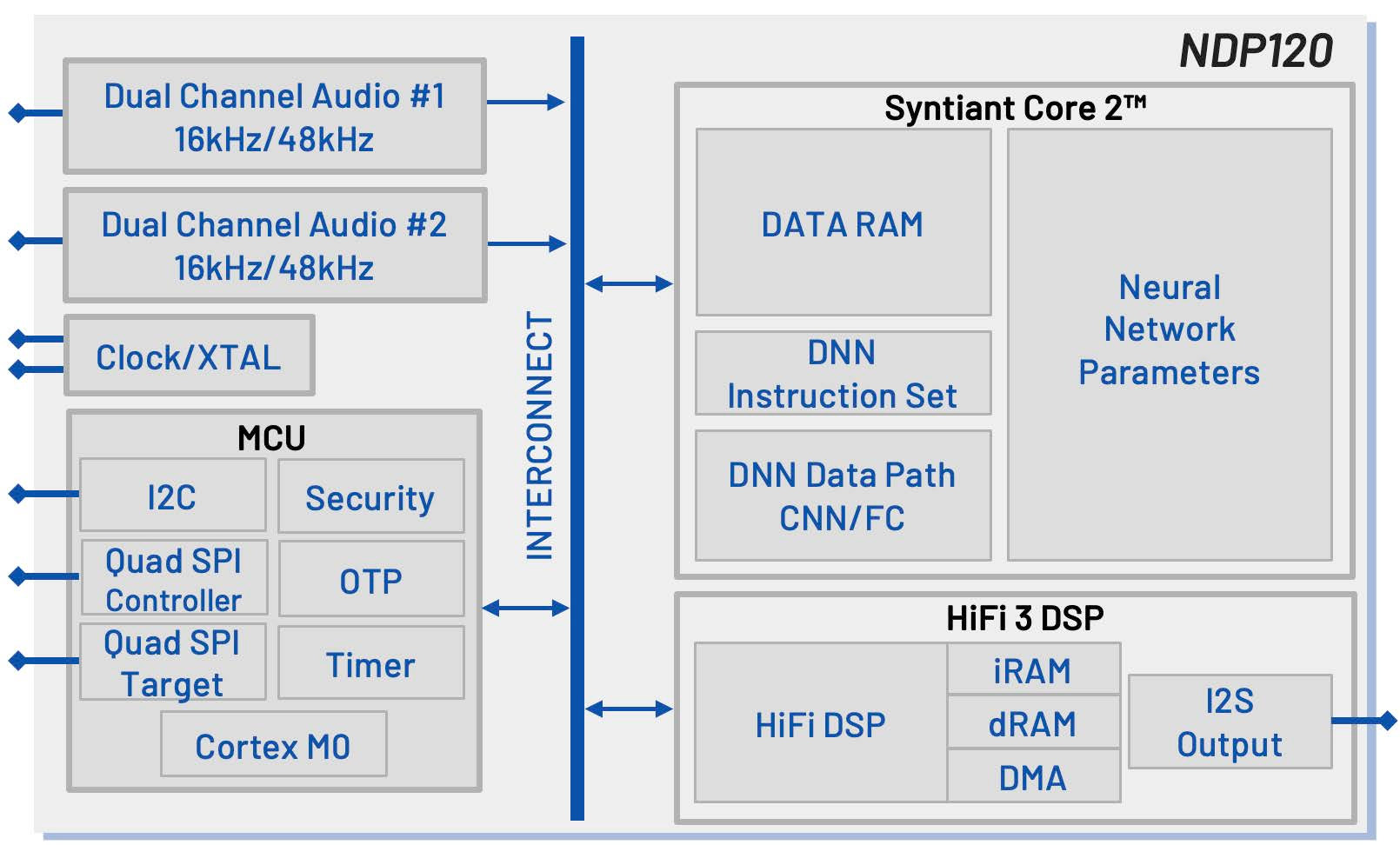 NDP120

Dual Channel Audio #1
16kHz/48kHz

Dual Channel Audio #2
16kHz/48kHz

Clock/XTAL

MCU

I2C

Security

Quad SPI
Controller

OTP

Quad SPI
Target

Timer

Cortex M0

INTERCONNECT

Syntiant Core 2™

DATA RAM

DNN
Instruction Set

DNN Data Path
CNN/FC

Neural
Network
Parameters

HiFi 3 DSP

HiFi DSP

iRAM

dRAM

DMA

I2S
Output